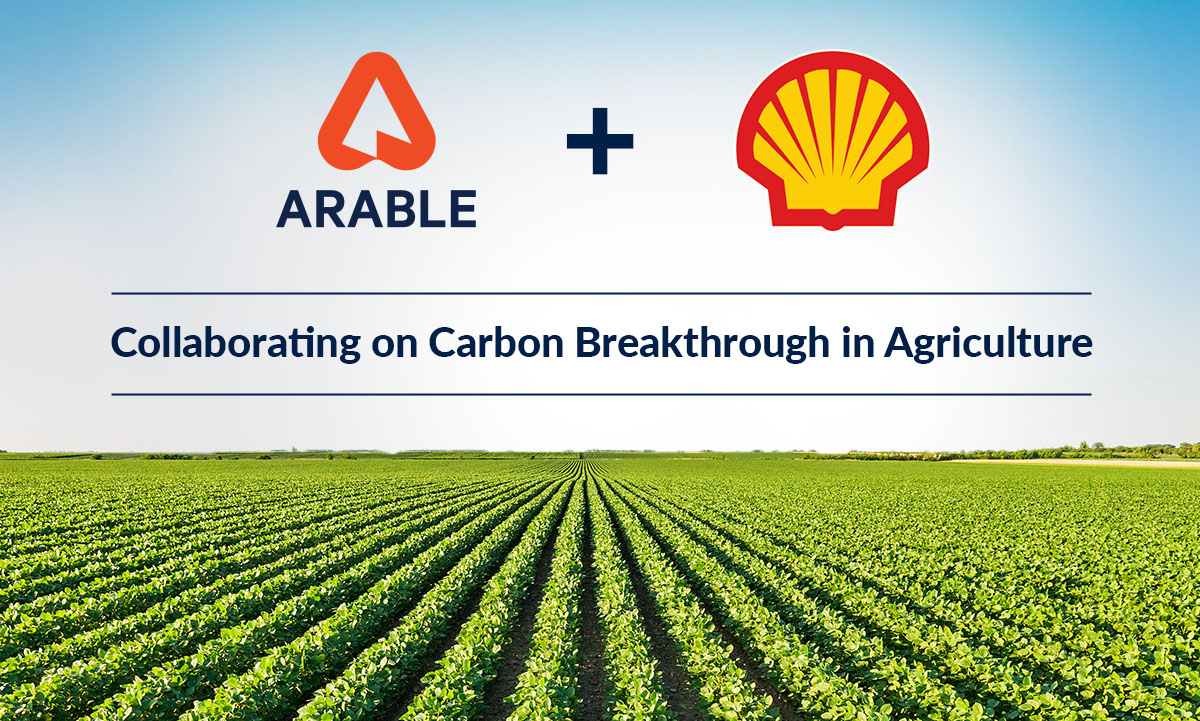 ARABLE

+

Collaborating on Carbon Breakthrough in Agriculture